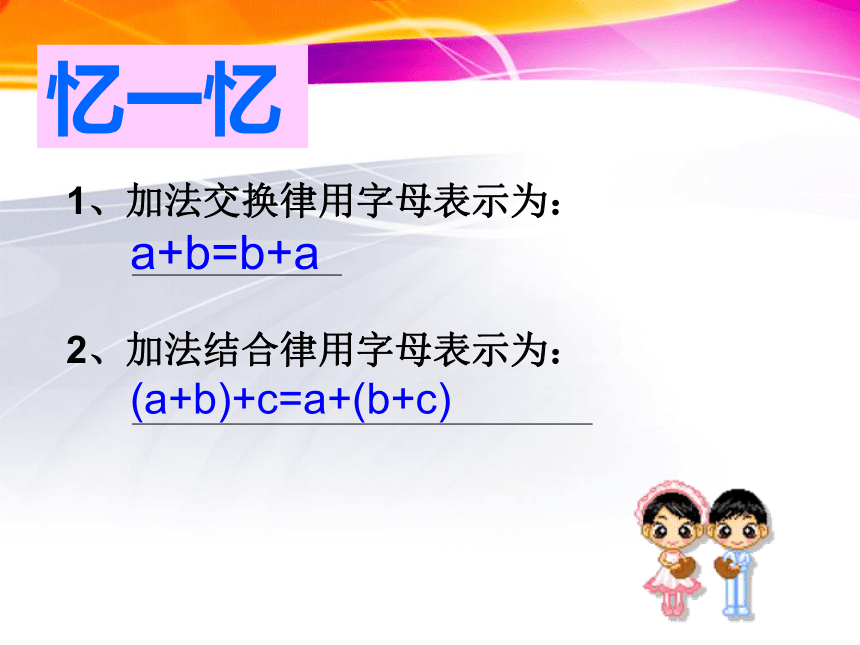 忆一忆

1、加法交换律用字母表示为：
$a+b=b+a$

2、加法结合律用字母表示为：
$(a+b)+c=a+(b+c)$